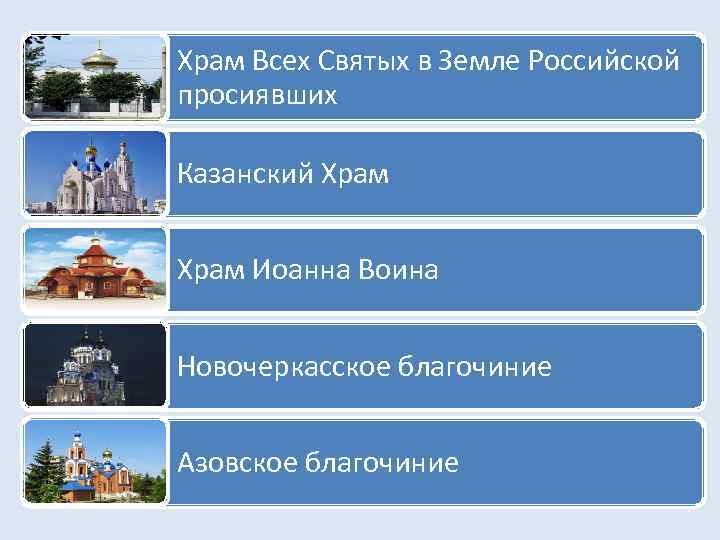 Храм Всех Святых в Земле Российской просиявших

Казанский Храм

Храм Иоанна Воина

Новочеркасское благочиние

Азовское благочиние